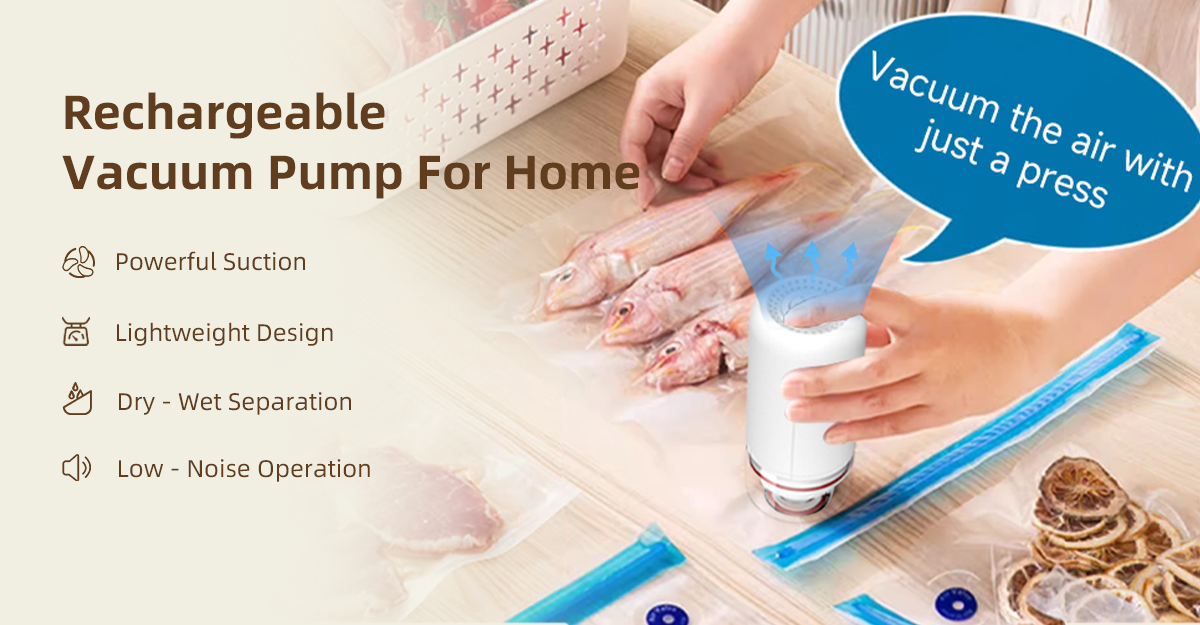 Rechargeable Vacuum Pump For Home

Powerful Suction

Lightweight Design

Dry - Wet Separation

Low - Noise Operation

Vacuum the air with just a press